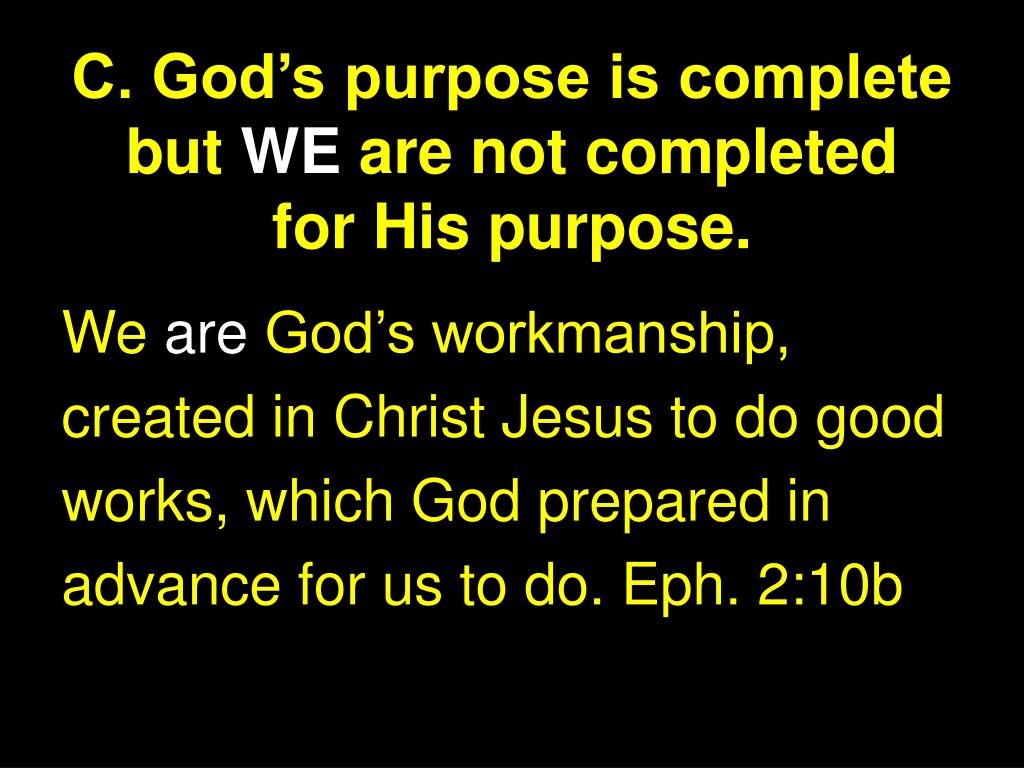 C. God’s purpose is complete but WE are not completed for His purpose.

We are God’s workmanship, created in Christ Jesus to do good works, which God prepared in advance for us to do. Eph. 2:10b